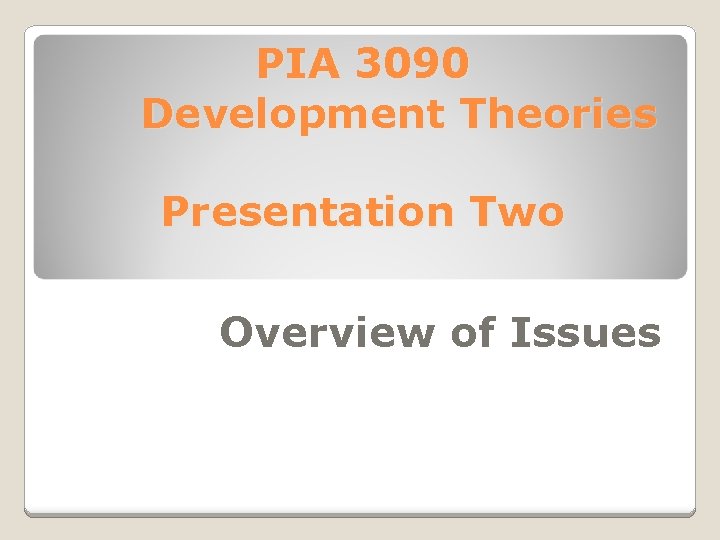 PIA 3090
Development Theories

Presentation Two

Overview of Issues